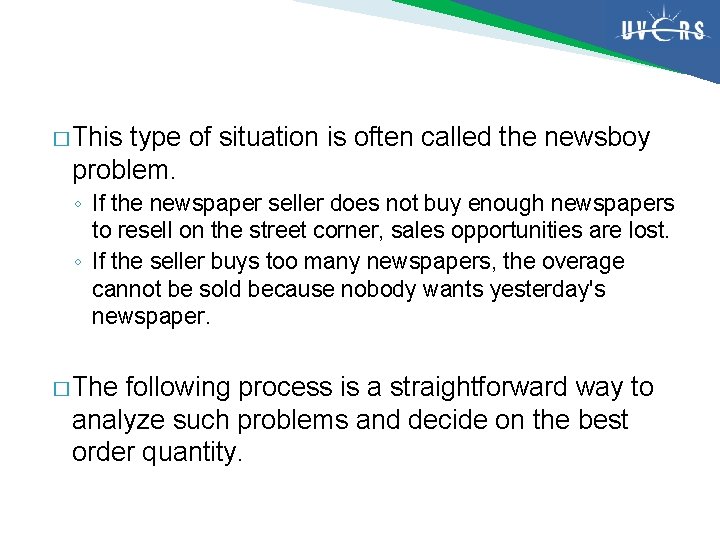 UVERS

□ This type of situation is often called the newsboy problem.

◦ If the newspaper seller does not buy enough newspapers to resell on the street corner, sales opportunities are lost.

◦ If the seller buys too many newspapers, the overage cannot be sold because nobody wants yesterday's newspaper.

□ The following process is a straightforward way to analyze such problems and decide on the best order quantity.